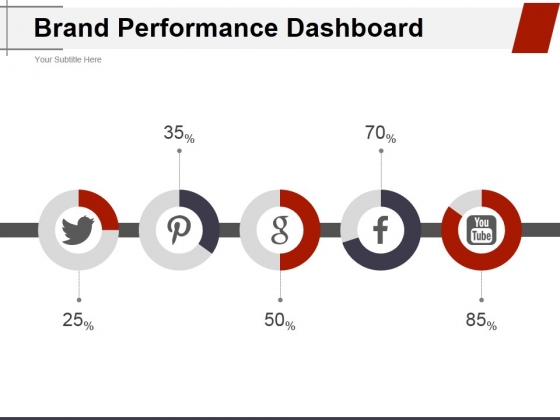 Brand Performance Dashboard

Your Subtitle Here

35%

70%

You Tube

25%

50%

85%